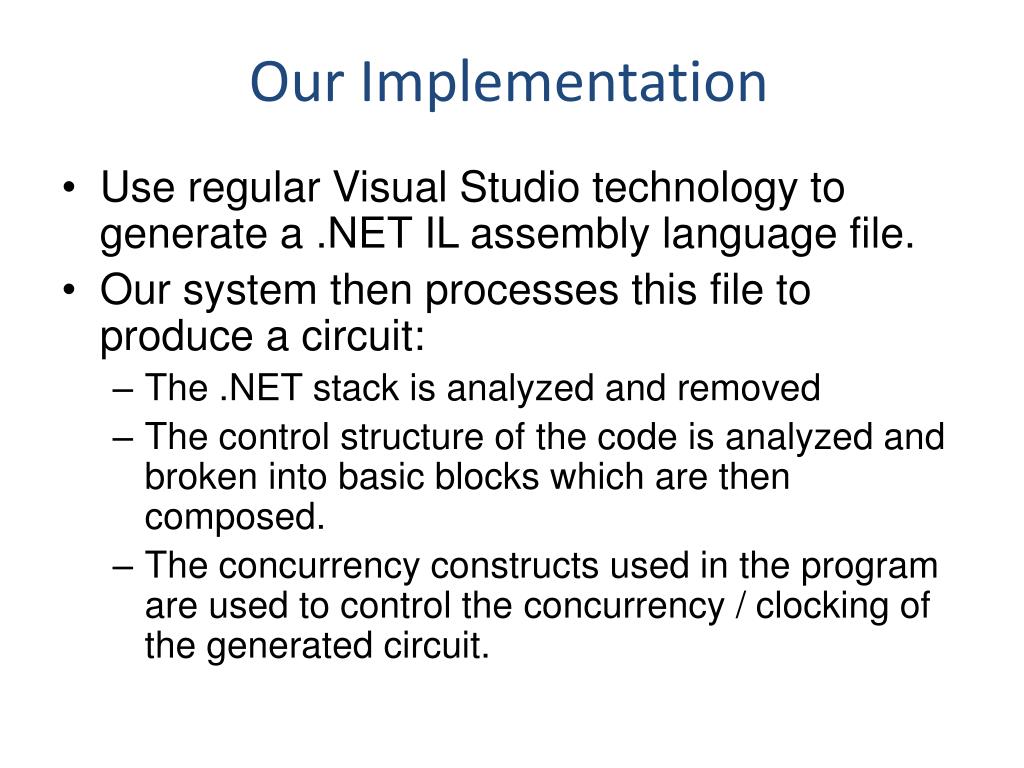 Our Implementation

• Use regular Visual Studio technology to generate a .NET IL assembly language file.
• Our system then processes this file to produce a circuit:
– The .NET stack is analyzed and removed
– The control structure of the code is analyzed and broken into basic blocks which are then composed.
– The concurrency constructs used in the program are used to control the concurrency / clocking of the generated circuit.